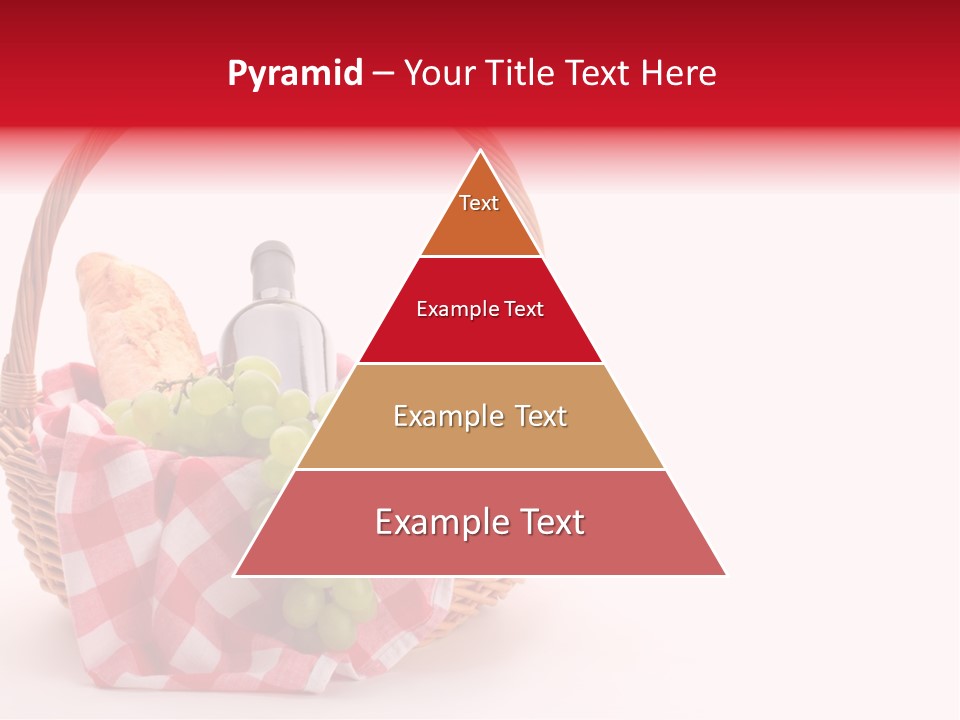 Pyramid – Your Title Text Here

Text

Example Text

Example Text

Example Text